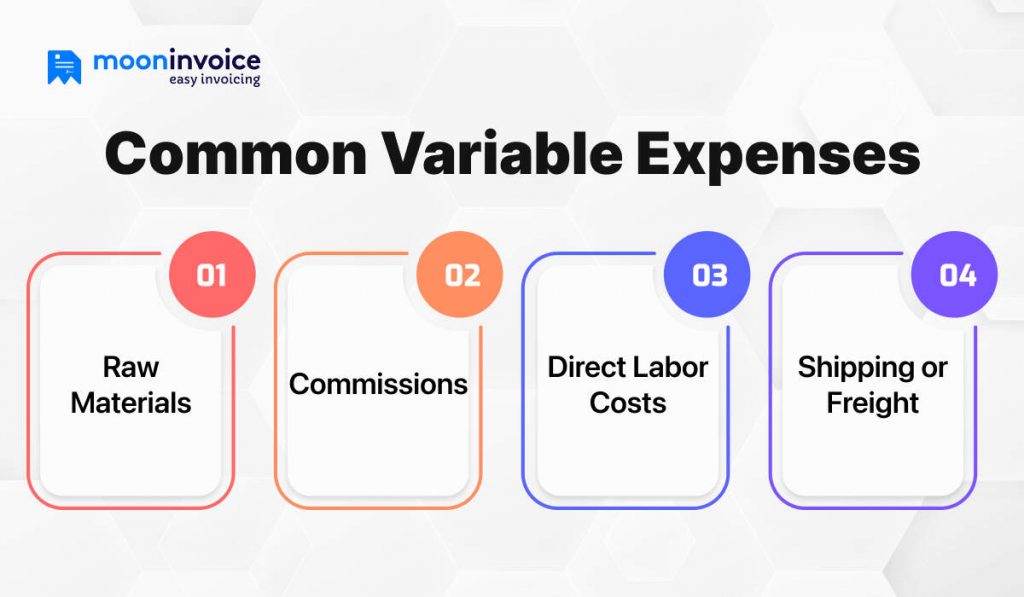 mooninvoice
easy invoicing

Common Variable Expenses

01
Raw Materials

02
Commissions

03
Direct Labor Costs

04
Shipping or Freight